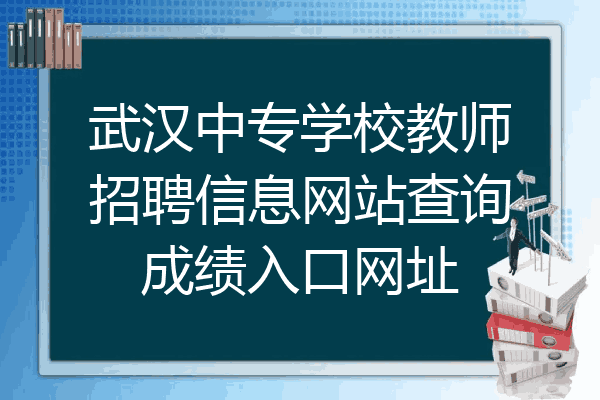 武汉中专学校教师招聘信息网站查询成绩入口网址